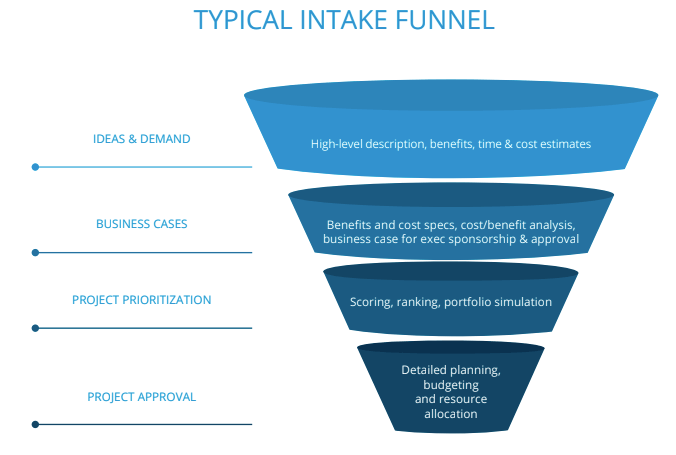 TYPICAL INTAKE FUNNEL

IDEAS & DEMAND

High-level description, benefits, time & cost estimates

BUSINESS CASES

Benefits and cost specs, cost/benefit analysis, business case for exec sponsorship & approval

PROJECT PRIORITIZATION

Scoring, ranking, portfolio simulation

PROJECT APPROVAL

Detailed planning, budgeting and resource allocation